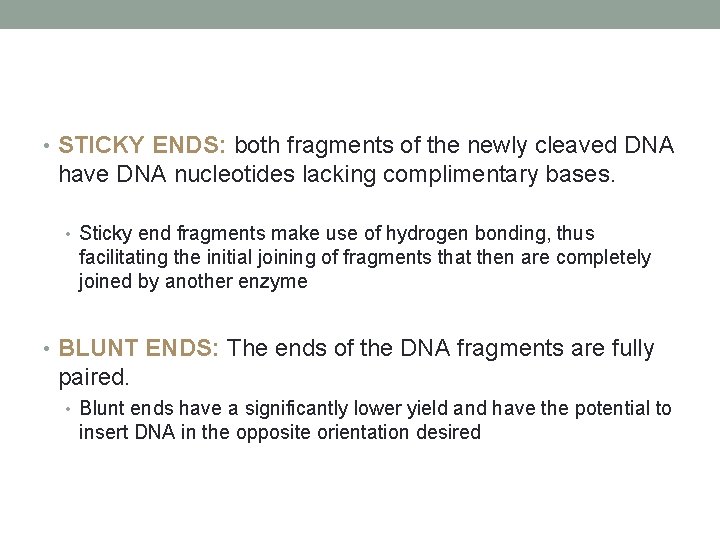 • STICKY ENDS: both fragments of the newly cleaved DNA have DNA nucleotides lacking complimentary bases.

• Sticky end fragments make use of hydrogen bonding, thus facilitating the initial joining of fragments that then are completely joined by another enzyme

• BLUNT ENDS: The ends of the DNA fragments are fully paired.

• Blunt ends have a significantly lower yield and have the potential to insert DNA in the opposite orientation desired